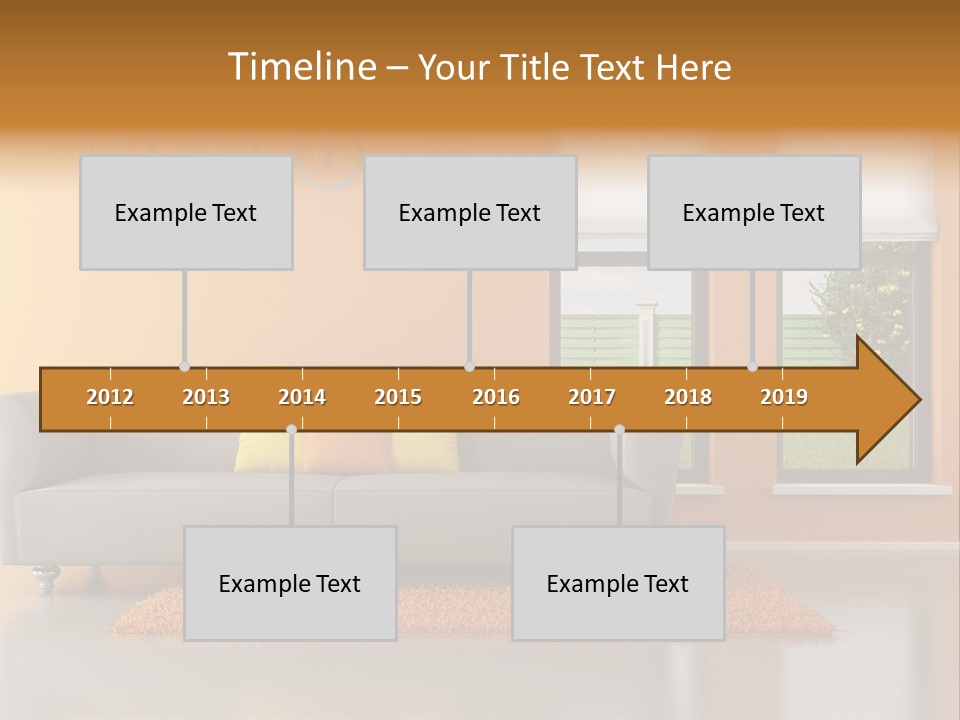 Timeline – Your Title Text Here

Example Text

Example Text

Example Text

2012 2013 2014 2015 2016 2017 2018 2019

Example Text

Example Text